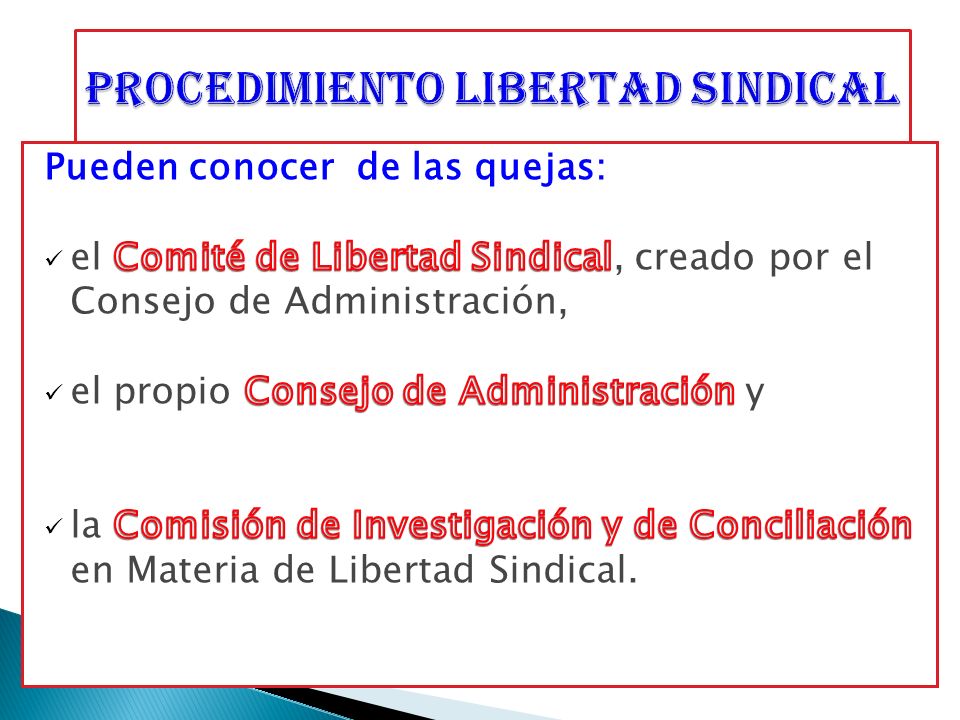 PROCEDIMIENTO LIBERTAD SINDICAL

Pueden conocer de las quejas:

✓ el Comité de Libertad Sindical, creado por el Consejo de Administración,

✓ el propio Consejo de Administración y

✓ la Comisión de Investigación y de Conciliación en Materia de Libertad Sindical.